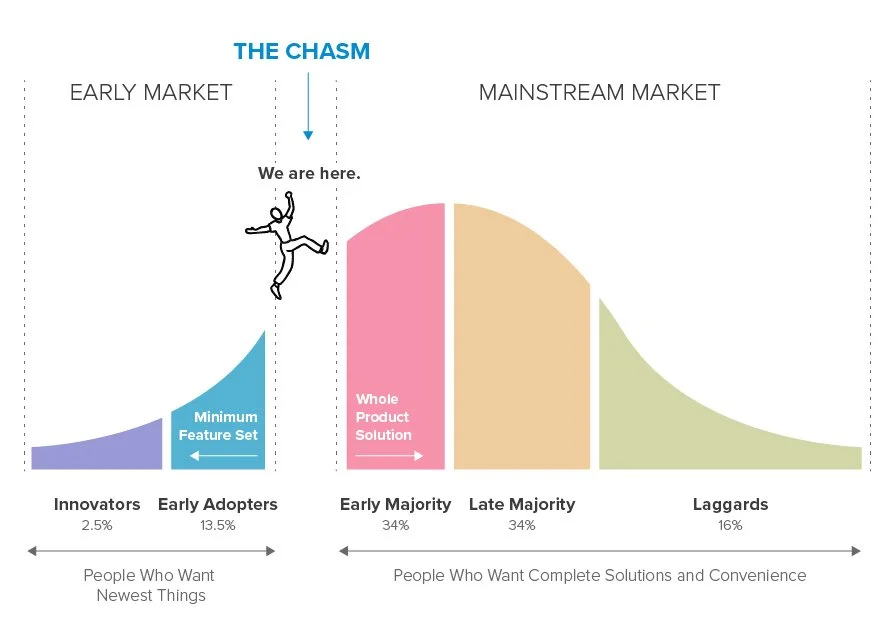 THE CHASM

EARLY MARKET

MAINSTREAM MARKET

We are here.

Minimum Feature Set

Whole Product Solution

Innovators
2.5%

Early Adopters
13.5%

Early Majority
34%

Late Majority
34%

Laggards
16%

People Who Want Newest Things

People Who Want Complete Solutions and Convenience